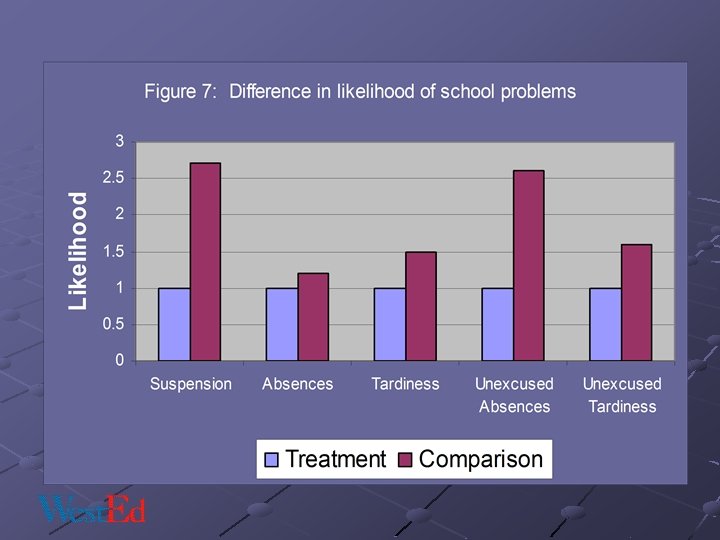 Figure 7: Difference in likelihood of school problems

Likelihood

3
2.5
2
1.5
1
0.5
0

Suspension
Absences
Tardiness
Unexcused Absences
Unexcused Tardiness

Treatment
Comparison

WestEd